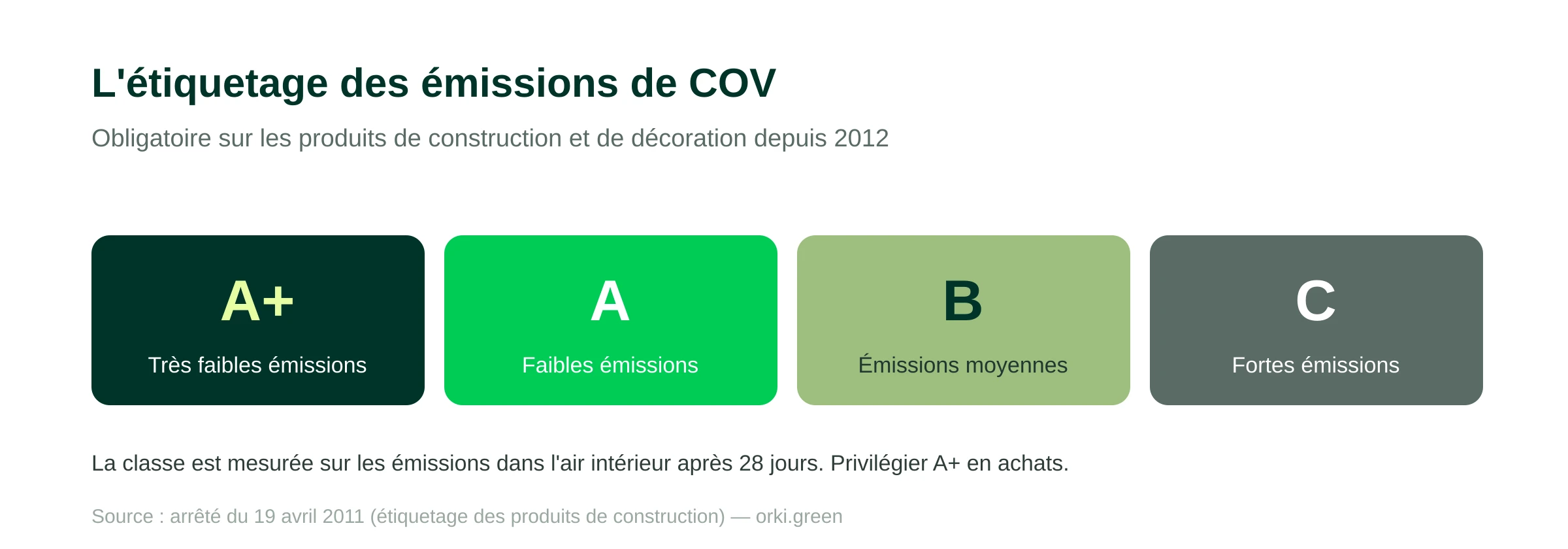 L'étiquetage des émissions de COV

Obligatoire sur les produits de construction et de décoration depuis 2012

A+
Très faibles émissions

A
Faibles émissions

B
Émissions moyennes

C
Fortes émissions

La classe est mesurée sur les émissions dans l'air intérieur après 28 jours. Privilégier A+ en achats.

Source : arrêté du 19 avril 2011 (étiquetage des produits de construction) — orki.green